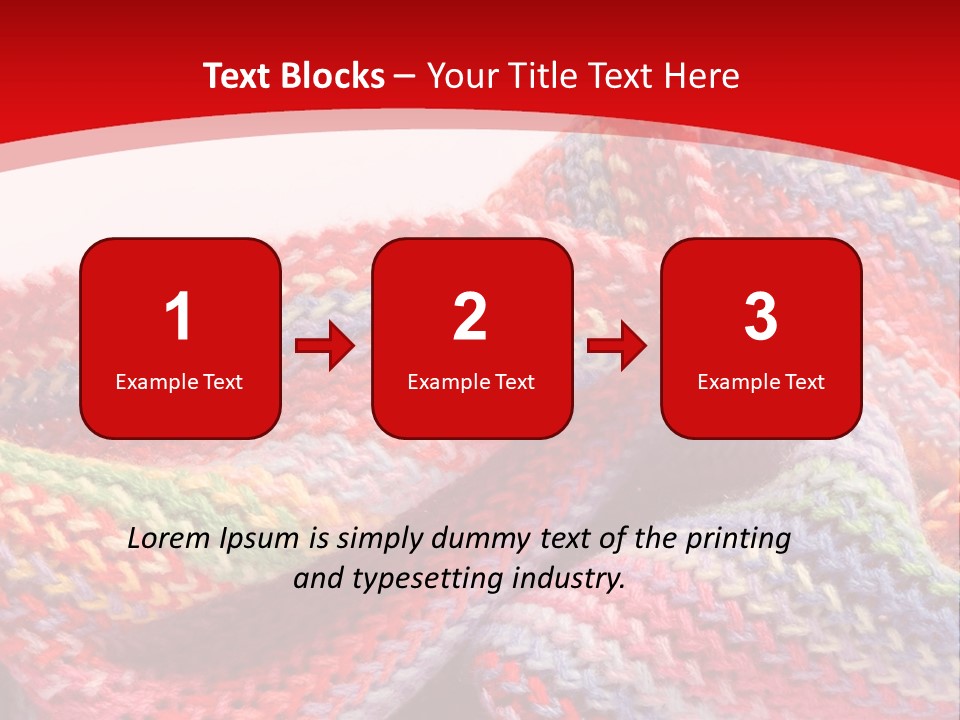 Text Blocks – Your Title Text Here

1
Example Text

2
Example Text

3
Example Text

Lorem Ipsum is simply dummy text of the printing and typesetting industry.